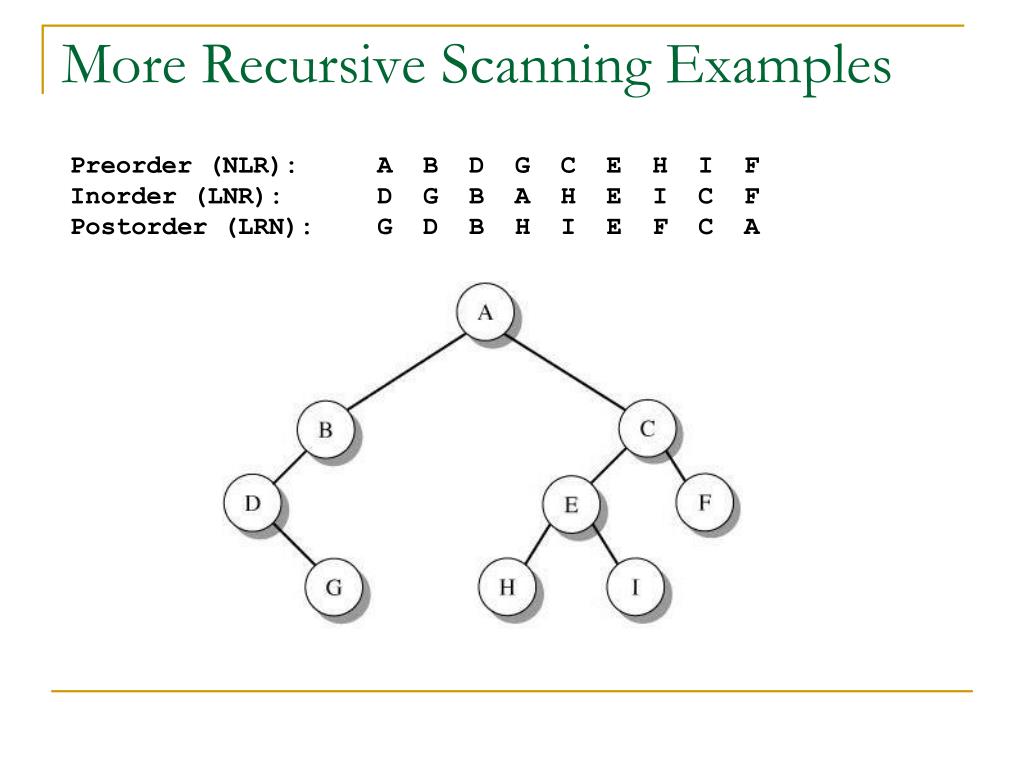 More Recursive Scanning Examples

Preorder (NLR): A B D G C E H I F
Inorder (LNR): D G B A H E I C F
Postorder (LRN): G D B H I E F C A

A
B
C
D
E
F
G
H
I